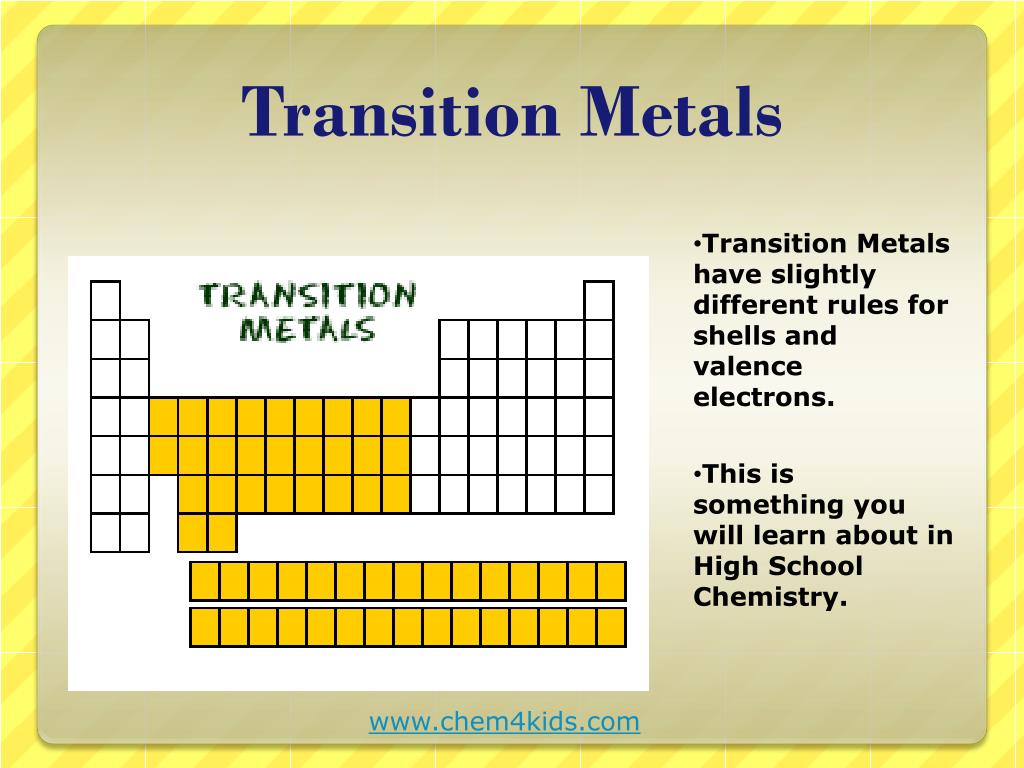 Transition Metals

TRANSITION METALS

•Transition Metals have slightly different rules for shells and valence electrons.

•This is something you will learn about in High School Chemistry.

www.chem4kids.com